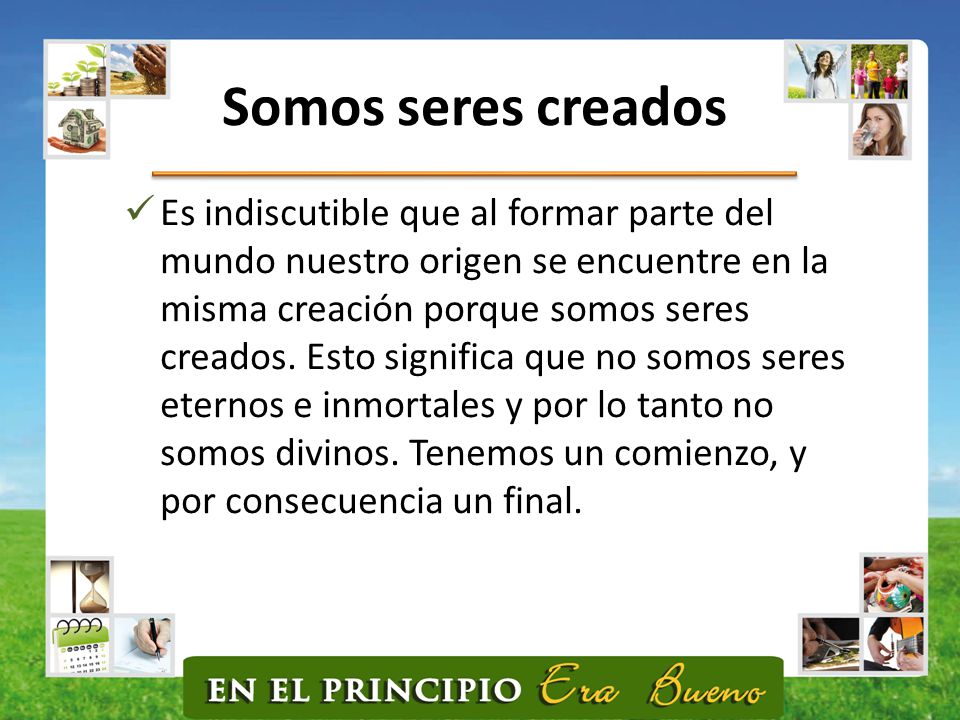 Somos seres creados

✓ Es indiscutible que al formar parte del mundo nuestro origen se encuentre en la misma creación porque somos seres creados. Esto significa que no somos seres eternos e inmortales y por lo tanto no somos divinos. Tenemos un comienzo, y por consecuencia un final.

EN EL PRINCIPIO Era Bueno